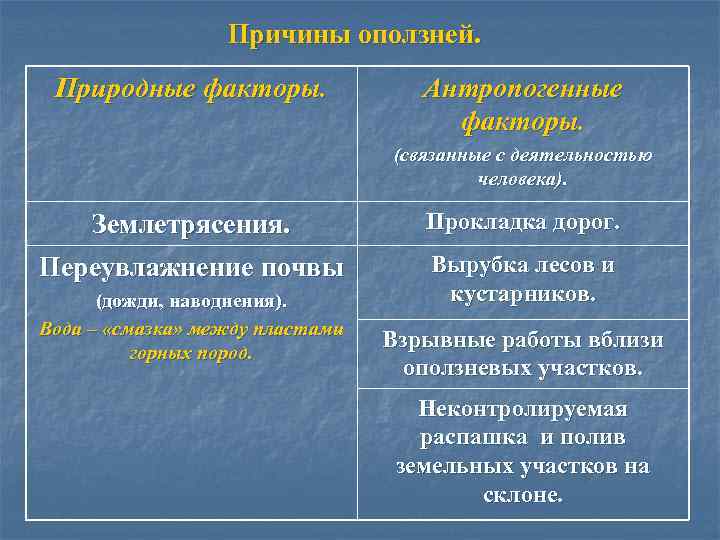 Причины оползней.

| Природные факторы. | Антропогенные факторы. (связанные с деятельностью человека). |
|---|---|
| Землетрясения. | Прокладка дорог. |
| Переувлажнение почвы (дожди, наводнения). Вода – «смазка» между пластами горных пород. | Вырубка лесов и кустарников. |
| | Взрывные работы вблизи оползневых участков. |
| | Неконтролируемая распашка и полив земельных участков на склоне. |